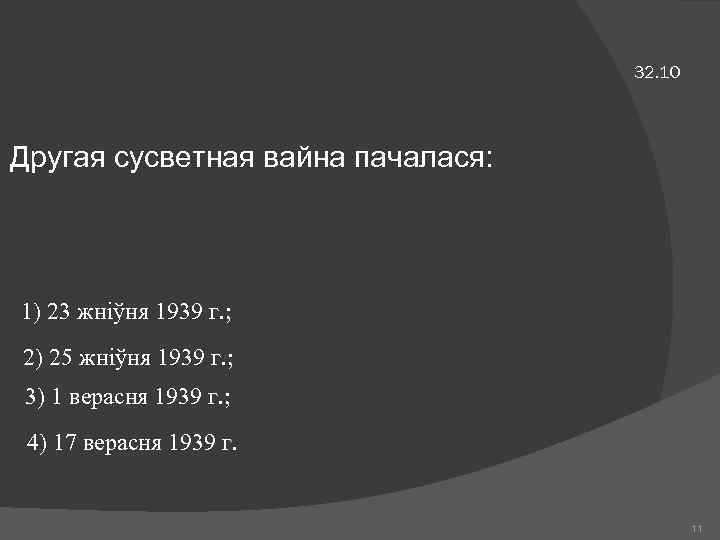 32.10

Другая сусветная вайна пачалася:

1) 23 жніўня 1939 г.;

2) 25 жніўня 1939 г.;

3) 1 верасня 1939 г.;

4) 17 верасня 1939 г.

11